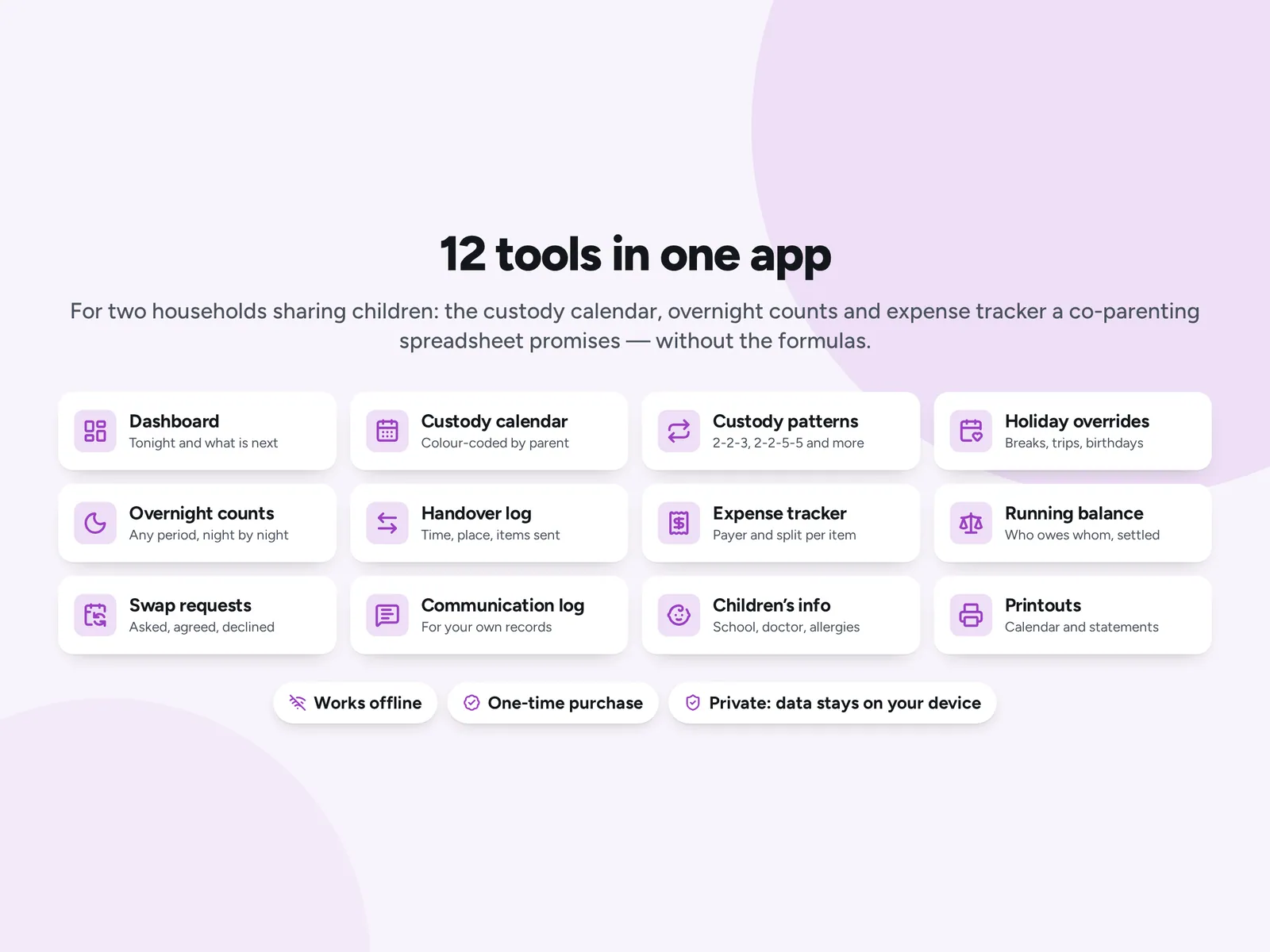 12 tools in one app

For two households sharing children: the custody calendar, overnight counts and expense tracker a co-parenting spreadsheet promises — without the formulas.

Dashboard
Tonight and what is next

Custody calendar
Colour-coded by parent

Custody patterns
2-2-3, 2-2-5-5 and more

Holiday overrides
Breaks, trips, birthdays

Overnight counts
Any period, night by night

Handover log
Time, place, items sent

Expense tracker
Payer and split per item

Running balance
Who owes whom, settled

Swap requests
Asked, agreed, declined

Communication log
For your own records

Children's info
School, doctor, allergies

Printouts
Calendar and statements

Works offline

One-time purchase

Private: data stays on your device